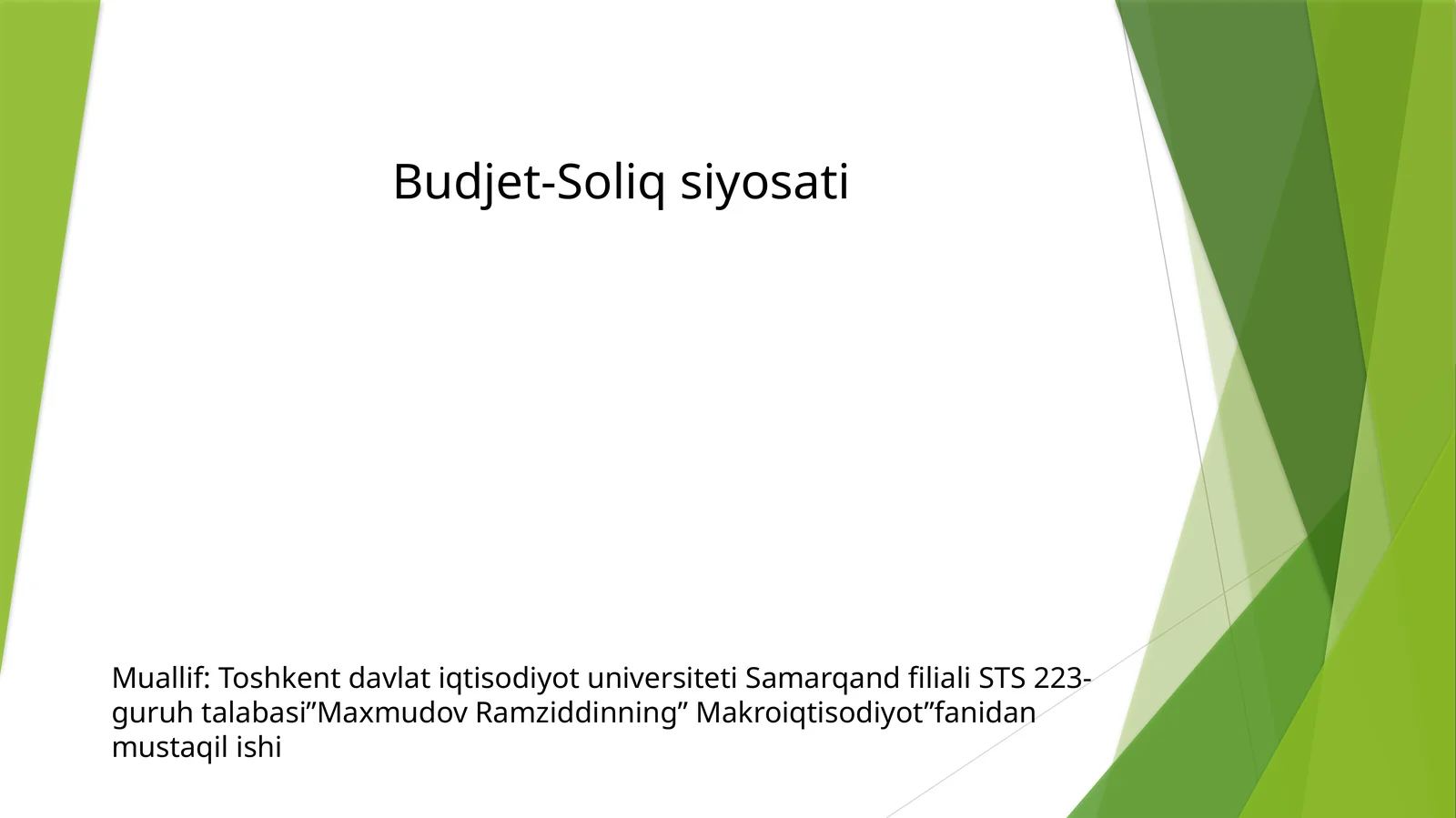 Budjet-Soliq siyosati

Muallif: Toshkent davlat iqtisodiyot universiteti Samarqand filiali STS 223-guruh talabasi”Maxmudov Ramziddinning” Makroiqtisodiyot”fanidan mustaqil ishi